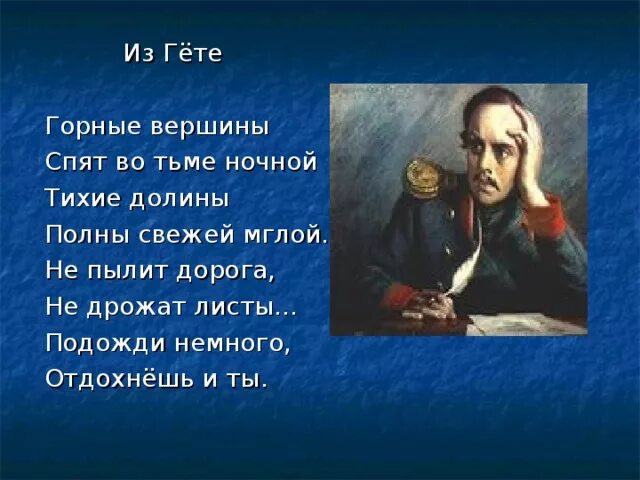 Из Гёте

Горные вершины
Спят во тьме ночной
Тихие долины
Полны свежей мглой.
Не пылит дорога,
Не дрожат листы...
Подожди немного,
Отдохнёшь и ты.